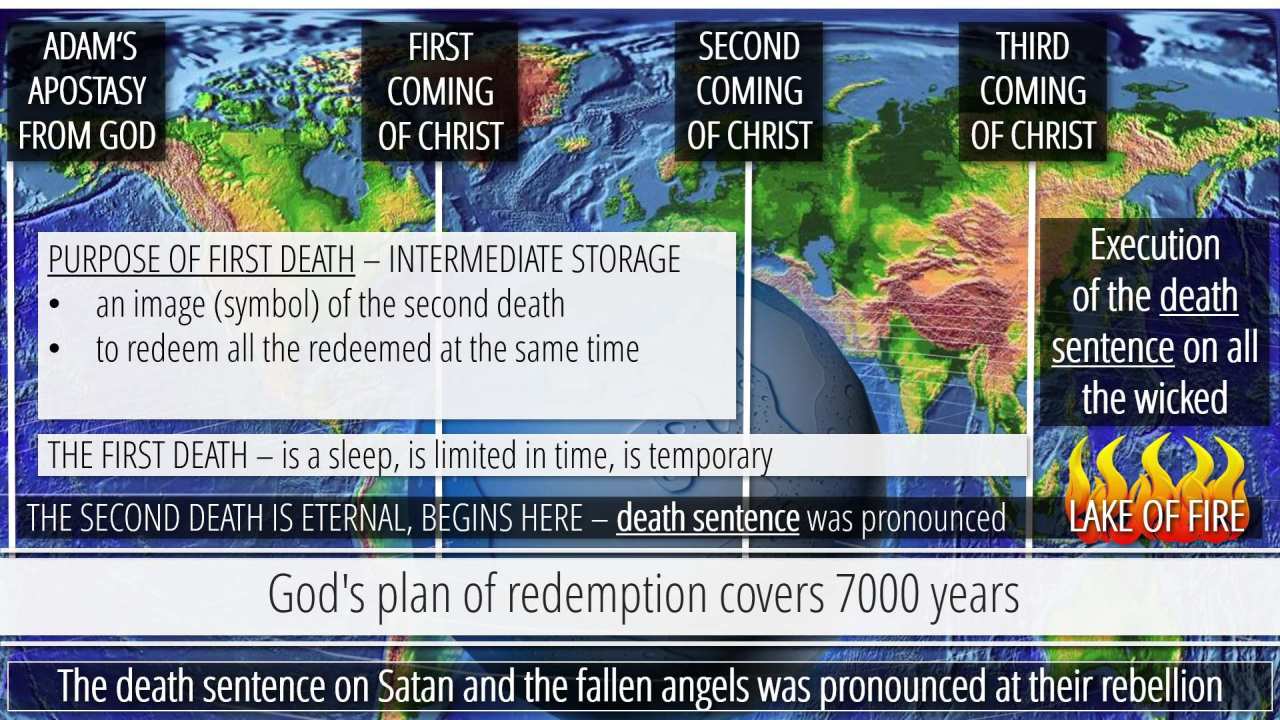 ADAM'S APOSTASY FROM GOD

FIRST COMING OF CHRIST

SECOND COMING OF CHRIST

THIRD COMING OF CHRIST

PURPOSE OF FIRST DEATH – INTERMEDIATE STORAGE
• an image (symbol) of the second death
• to redeem all the redeemed at the same time

Execution of the death sentence on all the wicked

THE FIRST DEATH – is a sleep, is limited in time, is temporary

THE SECOND DEATH IS ETERNAL, BEGINS HERE – death sentence was pronounced

LAKE OF FIRE

God's plan of redemption covers 7000 years

The death sentence on Satan and the fallen angels was pronounced at their rebellion